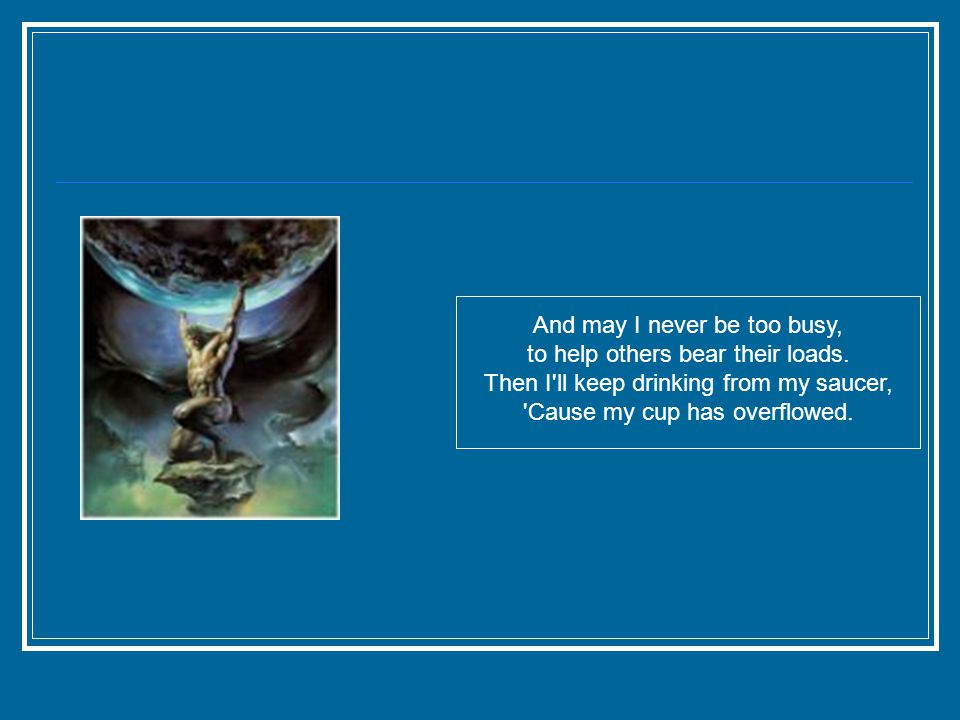 And may I never be too busy,
to help others bear their loads.
Then I'll keep drinking from my saucer,
'Cause my cup has overflowed.